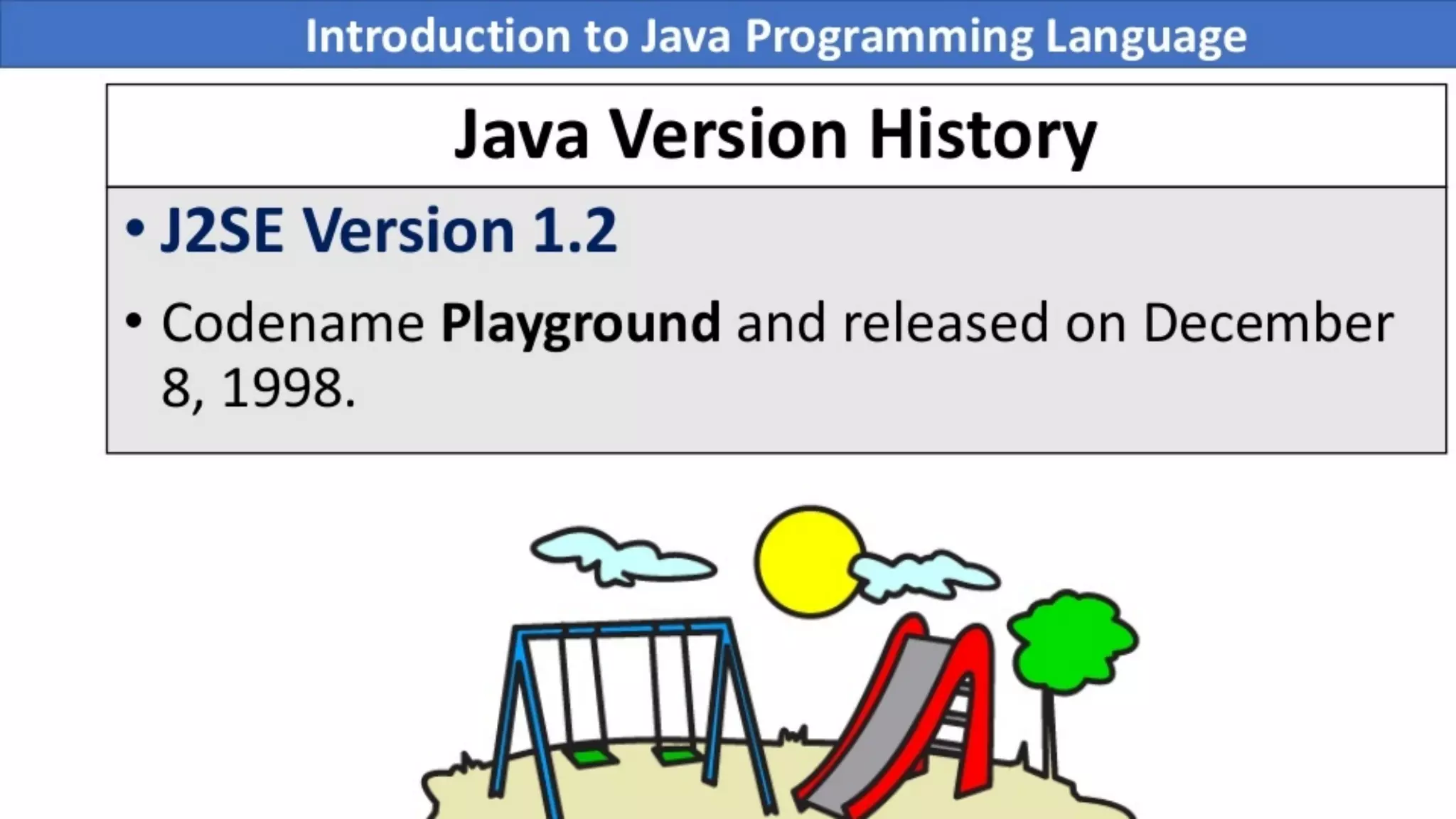 Introduction to Java Programming Language

Java Version History

• J2SE Version 1.2

• Codename Playground and released on December 8, 1998.